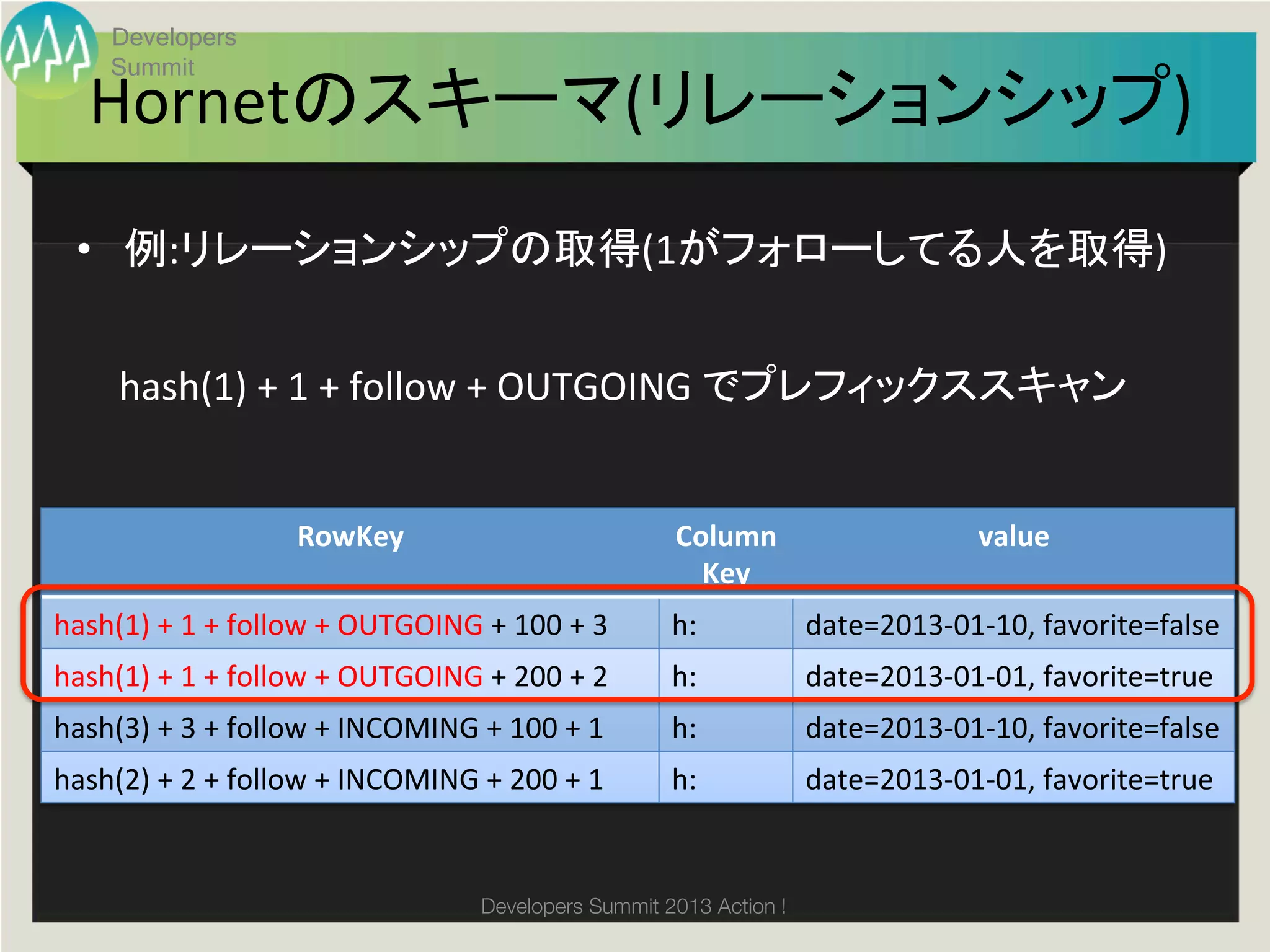 Developers Summit

Hornetのスキーマ(リレーションシップ)

• 例:リレーションシップの取得(1がフォローしてる人を取得)

hash(1) + 1 + follow + OUTGOING でプレフィックススキャン

| RowKey | Column Key | value |
|---|---|---|
| hash(1) + 1 + follow + OUTGOING + 100 + 3 | h: | date=2013-01-10, favorite=false |
| hash(1) + 1 + follow + OUTGOING + 200 + 2 | h: | date=2013-01-01, favorite=true |
| hash(3) + 3 + follow + INCOMING + 100 + 1 | h: | date=2013-01-10, favorite=false |
| hash(2) + 2 + follow + INCOMING + 200 + 1 | h: | date=2013-01-01, favorite=true |

Developers Summit 2013 Action !